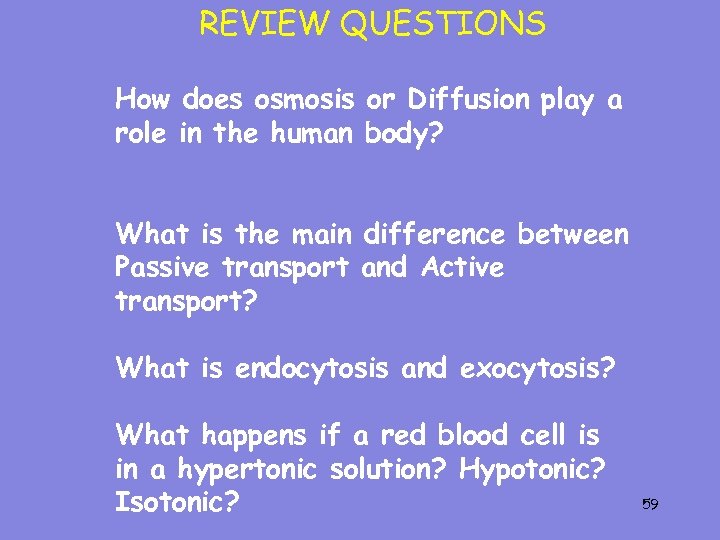 REVIEW QUESTIONS

How does osmosis or Diffusion play a role in the human body?

What is the main difference between Passive transport and Active transport?

What is endocytosis and exocytosis?

What happens if a red blood cell is in a hypertonic solution? Hypotonic? Isotonic?

59